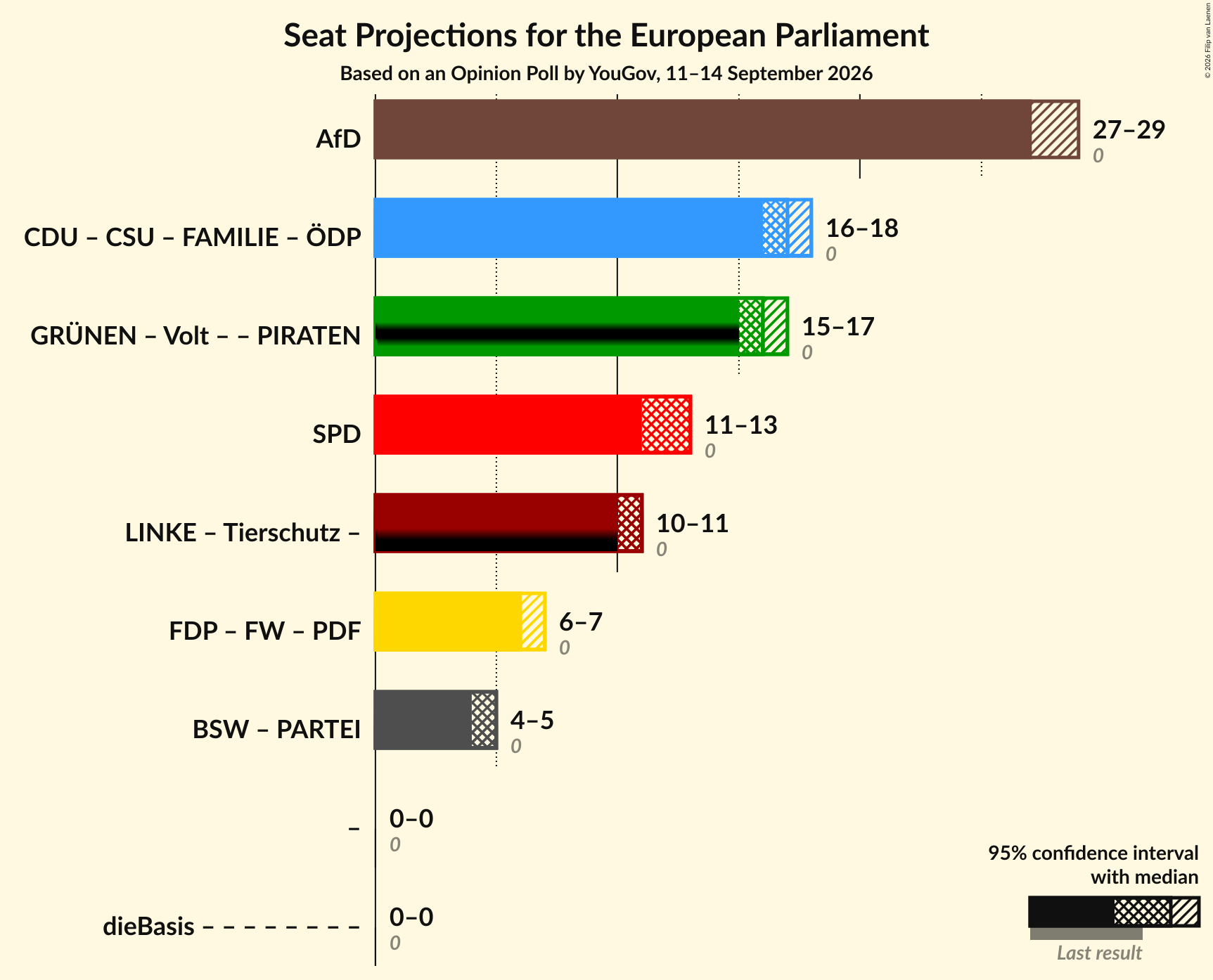 Seat Projections for the European Parliament
Based on an Opinion Poll by YouGov, 11–14 September 2026

© 2026 Filip van Laenen

AfD
27–29
0

CDU – CSU – FAMILIE – ÖDP
16–18
0

GRÜNEN – Volt – – PIRATEN
15–17
0

SPD
11–13
0

LINKE – Tierschutz –
10–11
0

FDP – FW – PDF
6–7
0

BSW – PARTEI
4–5
0

–
0–0
0

dieBasis – – – – – – – – –
0–0
0

95% confidence interval
with median
Last result